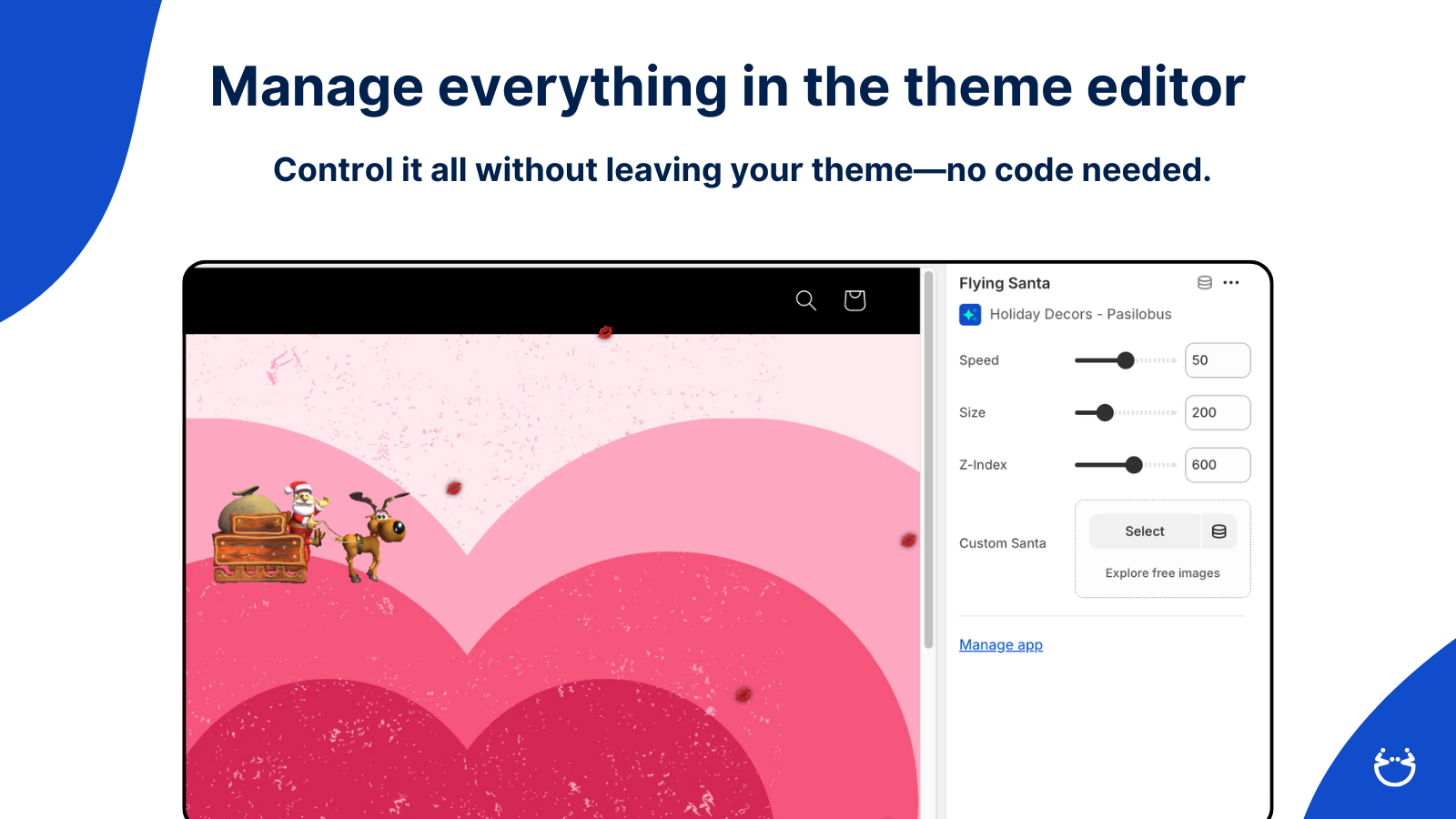 Manage everything in the theme editor

Control it all without leaving your theme—no code needed.

Flying Santa

Holiday Decors - Pasilobus

Speed 50

Size 200

Z-Index 600

Custom Santa

Select

Explore free images

Manage app